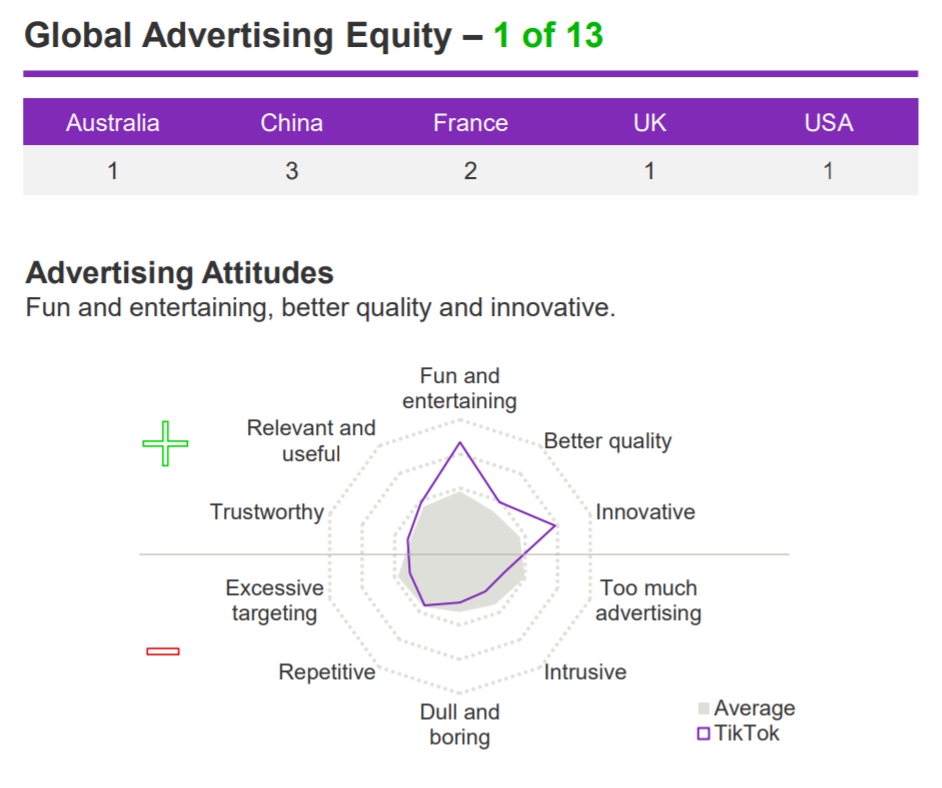 Global Advertising Equity – 1 of 13

| Australia | China | France | UK | USA |
|---|---|---|---|---|
| 1 | 3 | 2 | 1 | 1 |

Advertising Attitudes
Fun and entertaining, better quality and innovative.

Fun and entertaining
Better quality
Innovative
Too much advertising
Intrusive
Dull and boring
Repetitive
Excessive targeting
Trustworthy
Relevant and useful

Average
TikTok